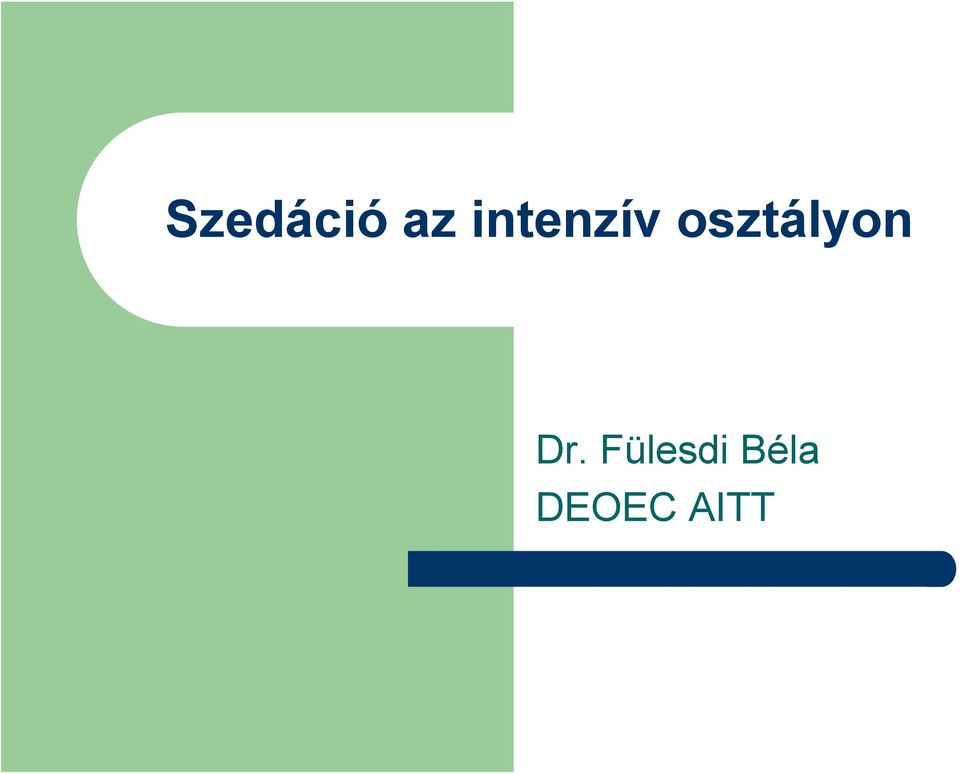 Szedáció az intenzív osztályon

Dr. Fülesdi Béla
DEOEC AITT